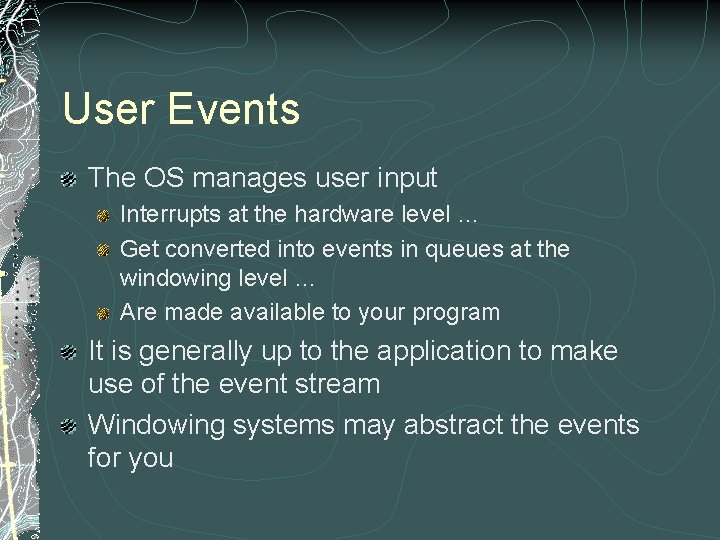 User Events

The OS manages user input

Interrupts at the hardware level …

Get converted into events in queues at the windowing level …

Are made available to your program

It is generally up to the application to make use of the event stream

Windowing systems may abstract the events for you